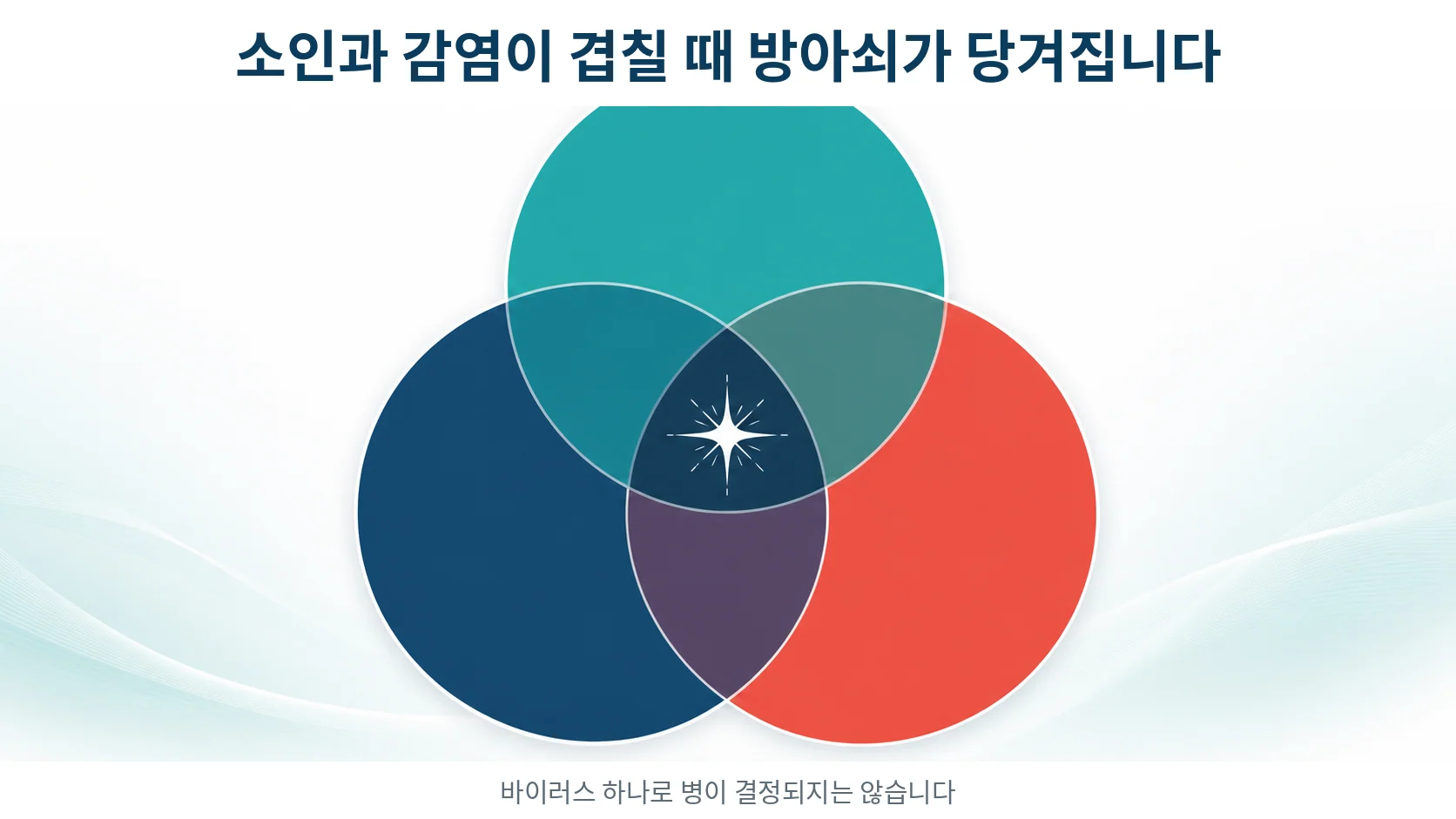 소인과 감염이 겹칠 때 방아쇠가 당겨집니다

바이러스 하나로 병이 결정되지는 않습니다